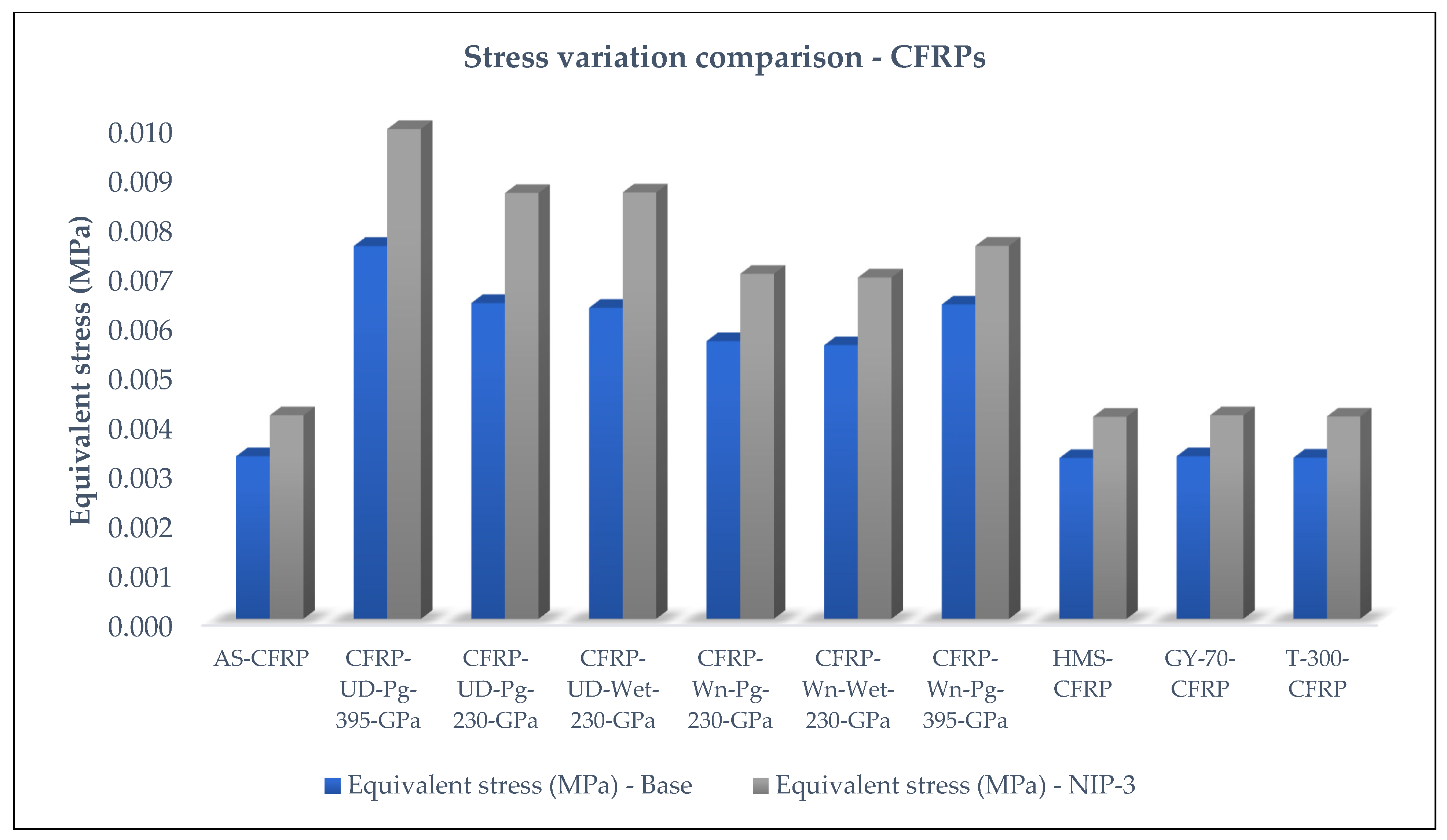 Stress variation comparison - CFRPs

Equivalent stress (MPa)

0.010
0.009
0.008
0.007
0.006
0.005
0.004
0.003
0.002
0.001
0.000

AS-CFRP
CFRP-UD-Pg-395-GPa
CFRP-UD-Pg-230-GPa
CFRP-UD-Wet-230-GPa
CFRP-Wn-Pg-230-GPa
CFRP-Wn-Wet-230-GPa
CFRP-Wn-Pg-395-GPa
HMS-CFRP
GY-70-CFRP
T-300-CFRP

Equivalent stress (MPa) - Base
Equivalent stress (MPa) - NIP-3